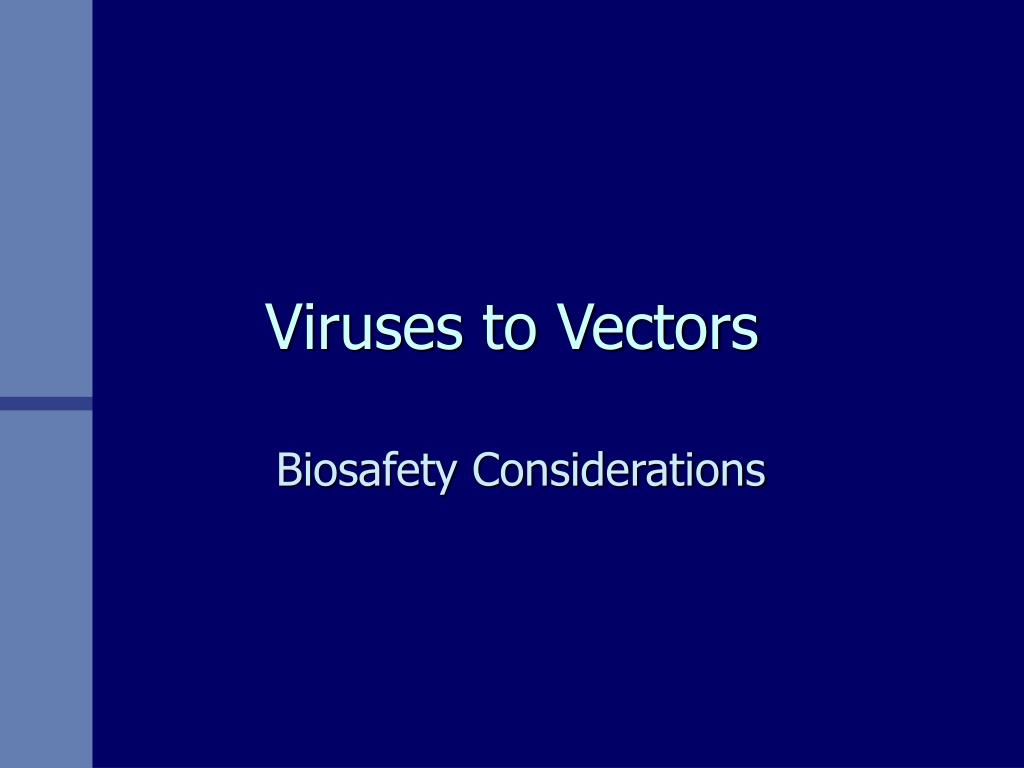 Viruses to Vectors

Biosafety Considerations